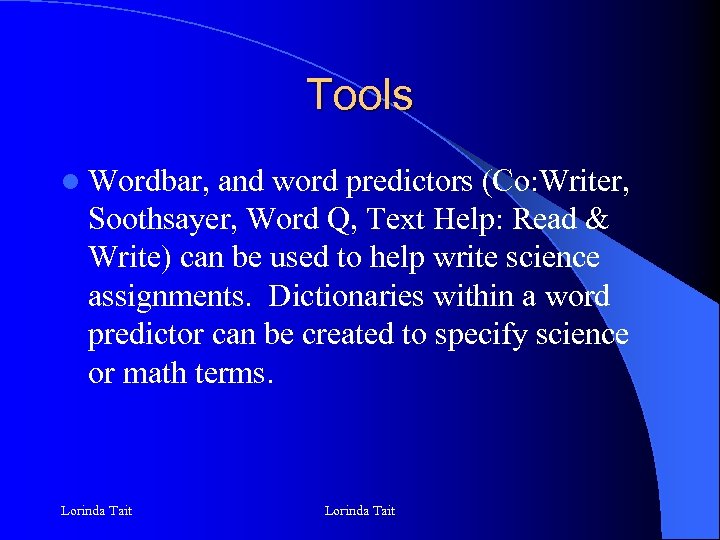 Tools

Wordbar, and word predictors (Co:Writer, Soothsayer, Word Q, Text Help: Read & Write) can be used to help write science assignments. Dictionaries within a word predictor can be created to specify science or math terms.

Lorinda Tait

Lorinda Tait